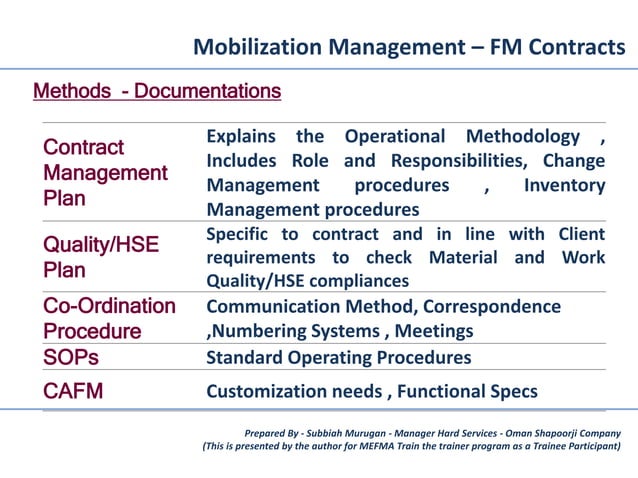 Mobilization Management – FM Contracts

Methods - Documentations

| | |
|---|---|
| Contract Management Plan | Explains the Operational Methodology , Includes Role and Responsibilities, Change Management procedures , Inventory Management procedures |
| Quality/HSE Plan | Specific to contract and in line with Client requirements to check Material and Work Quality/HSE compliances |
| Co-Ordination Procedure | Communication Method, Correspondence ,Numbering Systems , Meetings |
| SOPs | Standard Operating Procedures |
| CAFM | Customization needs , Functional Specs |

Prepared By - Subbiah Murugan - Manager Hard Services - Oman Shapoorji Company
(This is presented by the author for MEFMA Train the trainer program as a Trainee Participant)